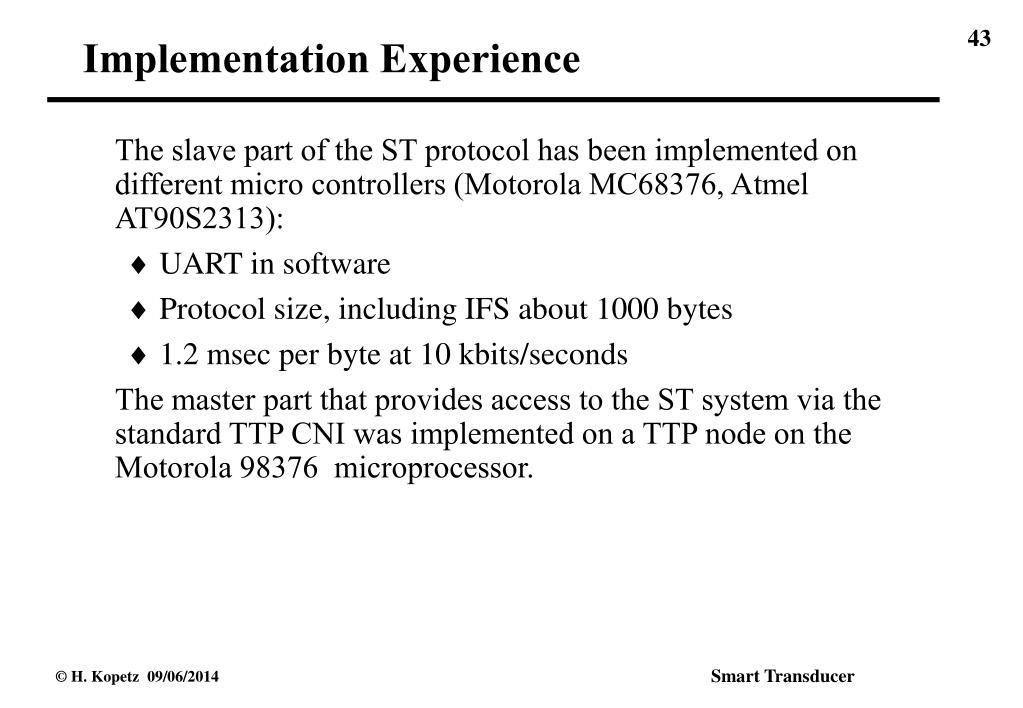 43

Implementation Experience

The slave part of the ST protocol has been implemented on different micro controllers (Motorola MC68376, Atmel AT90S2313):

♦ UART in software

♦ Protocol size, including IFS about 1000 bytes

♦ 1.2 msec per byte at 10 kbits/seconds

The master part that provides access to the ST system via the standard TTP CNI was implemented on a TTP node on the Motorola 98376 microprocessor.

© H. Kopetz 09/06/2014

Smart Transducer